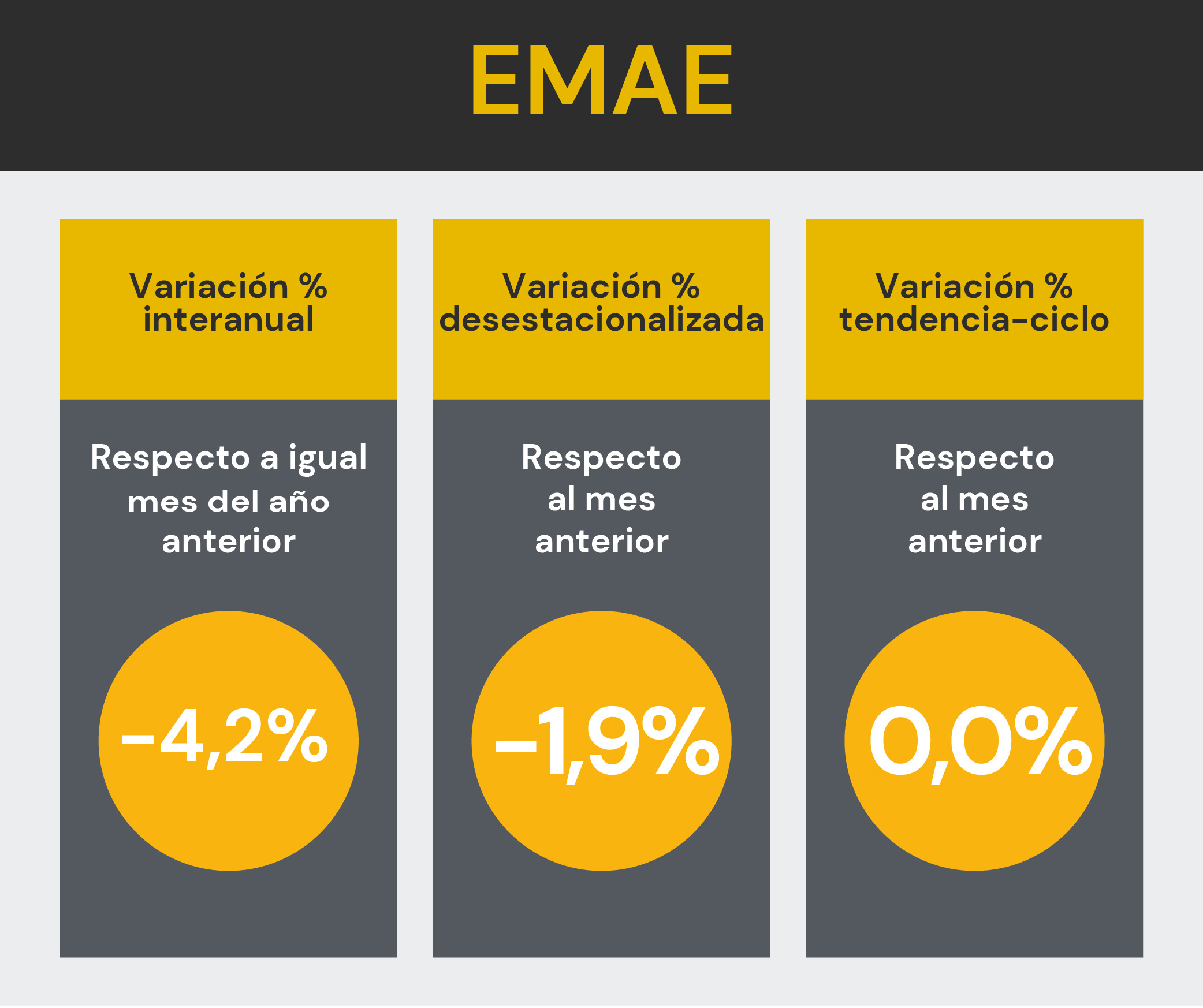 EMAE

Variación % interanual

Respecto a igual mes del año anterior

-4,2%

Variación % desestacionalizada

Respecto al mes anterior

-1,9%

Variación % tendencia-ciclo

Respecto al mes anterior

0,0%